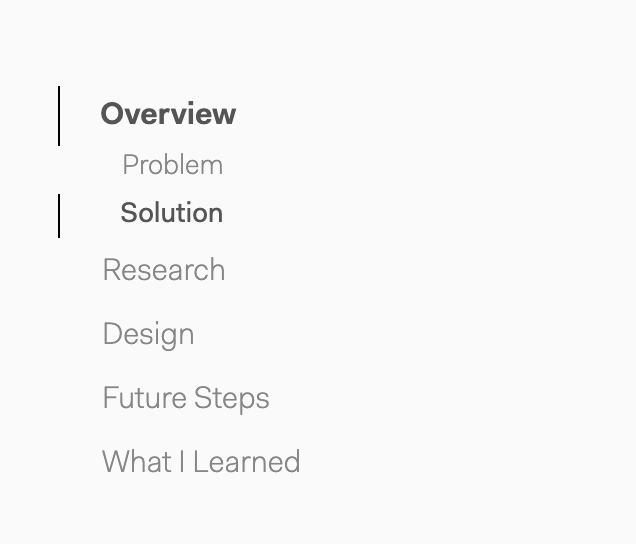 Overview
Problem
Solution
Research
Design
Future Steps
What I Learned